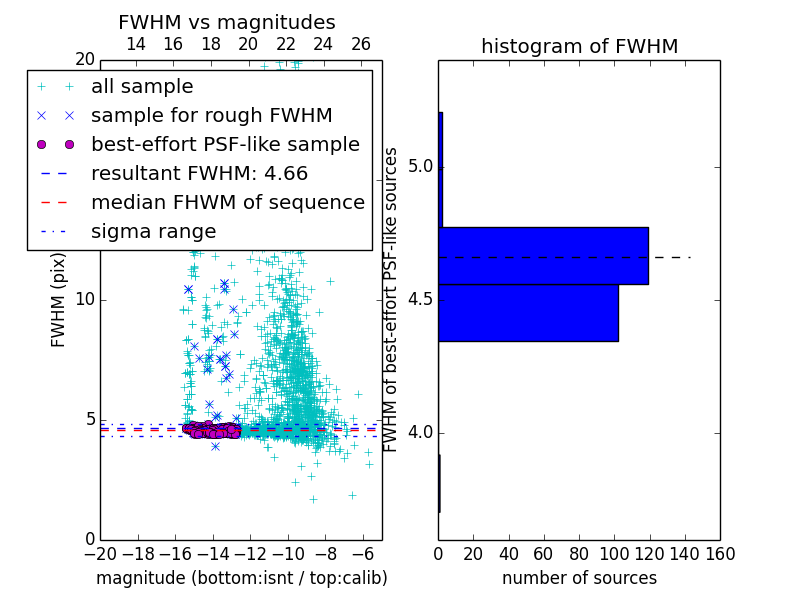 FWHM vs magnitudes

14 16 18 20 22 24 26

20

all sample
sample for rough FWHM
best-effort PSF-like sample
resultant FWHM: 4.66
median FHWM of sequence
sigma range

FWHM (pix)

10

5

0

−20 −18 −16 −14 −12 −10 −8 −6

magnitude (bottom:isnt / top:calib)

histogram of FWHM

FWHM of best-effort PSF-like sources

5.0

4.5

4.0

0 20 40 60 80 100 120 140 160

number of sources